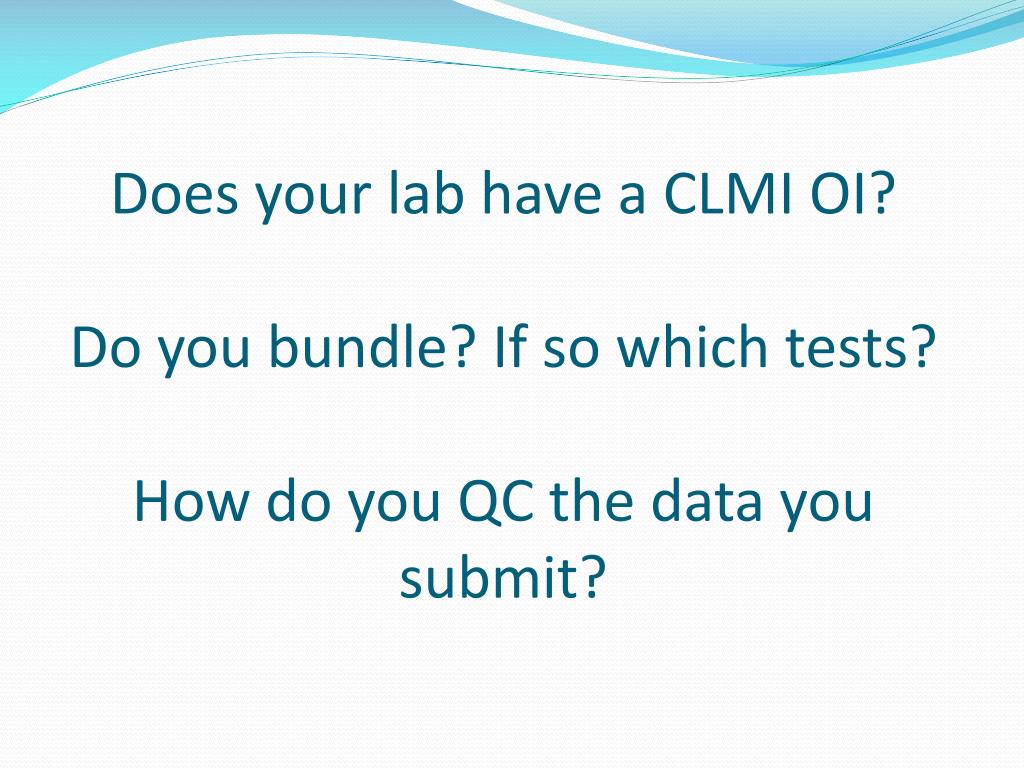 Does your lab have a CLMI OI?

Do you bundle? If so which tests?

How do you QC the data you submit?